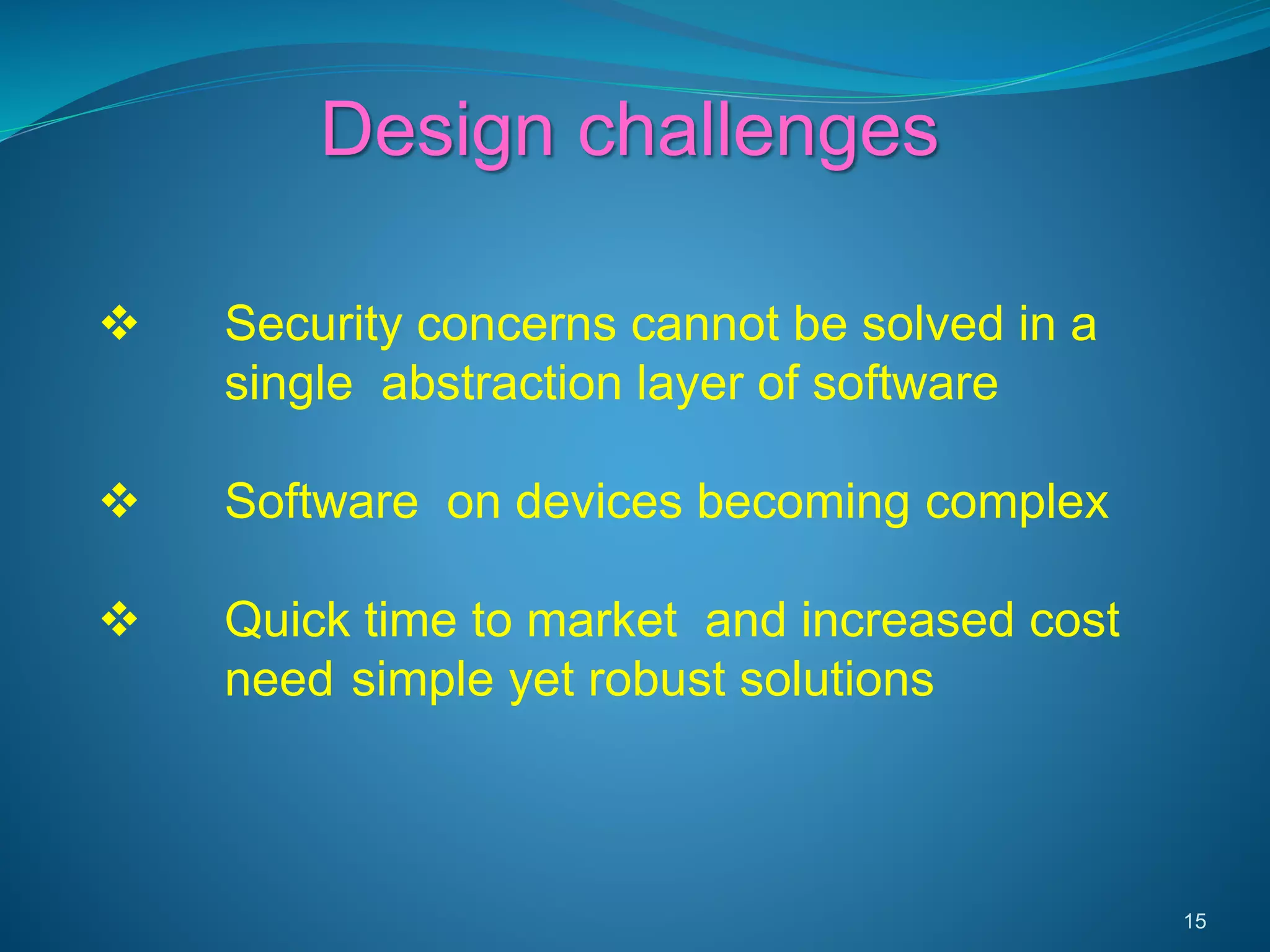 Design challenges

❖ Security concerns cannot be solved in a single abstraction layer of software

❖ Software on devices becoming complex

❖ Quick time to market and increased cost need simple yet robust solutions

15